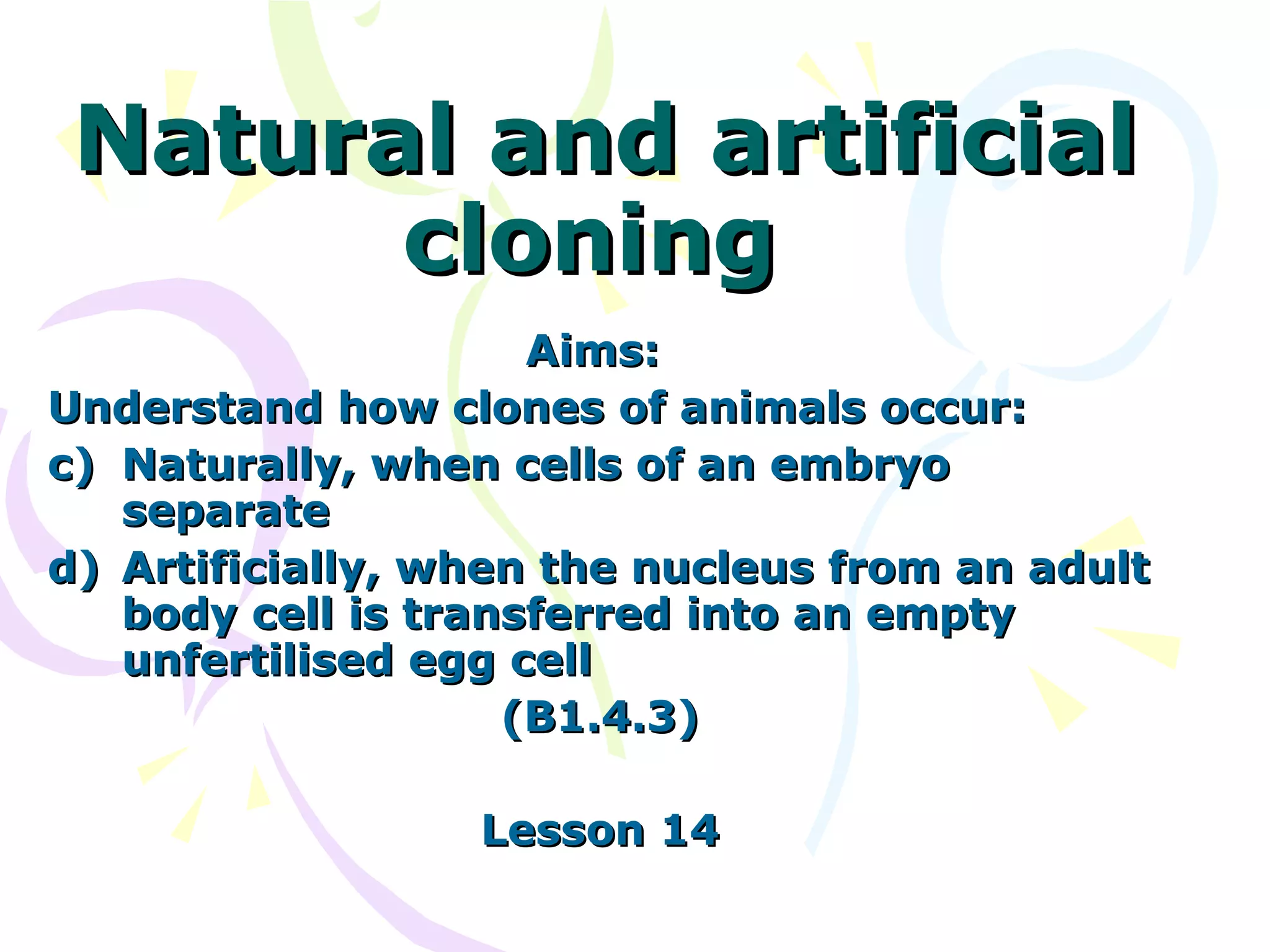 Natural and artificial cloning

Aims:

Understand how clones of animals occur:

c) Naturally, when cells of an embryo separate

d) Artificially, when the nucleus from an adult body cell is transferred into an empty unfertilised egg cell

(B1.4.3)

Lesson 14